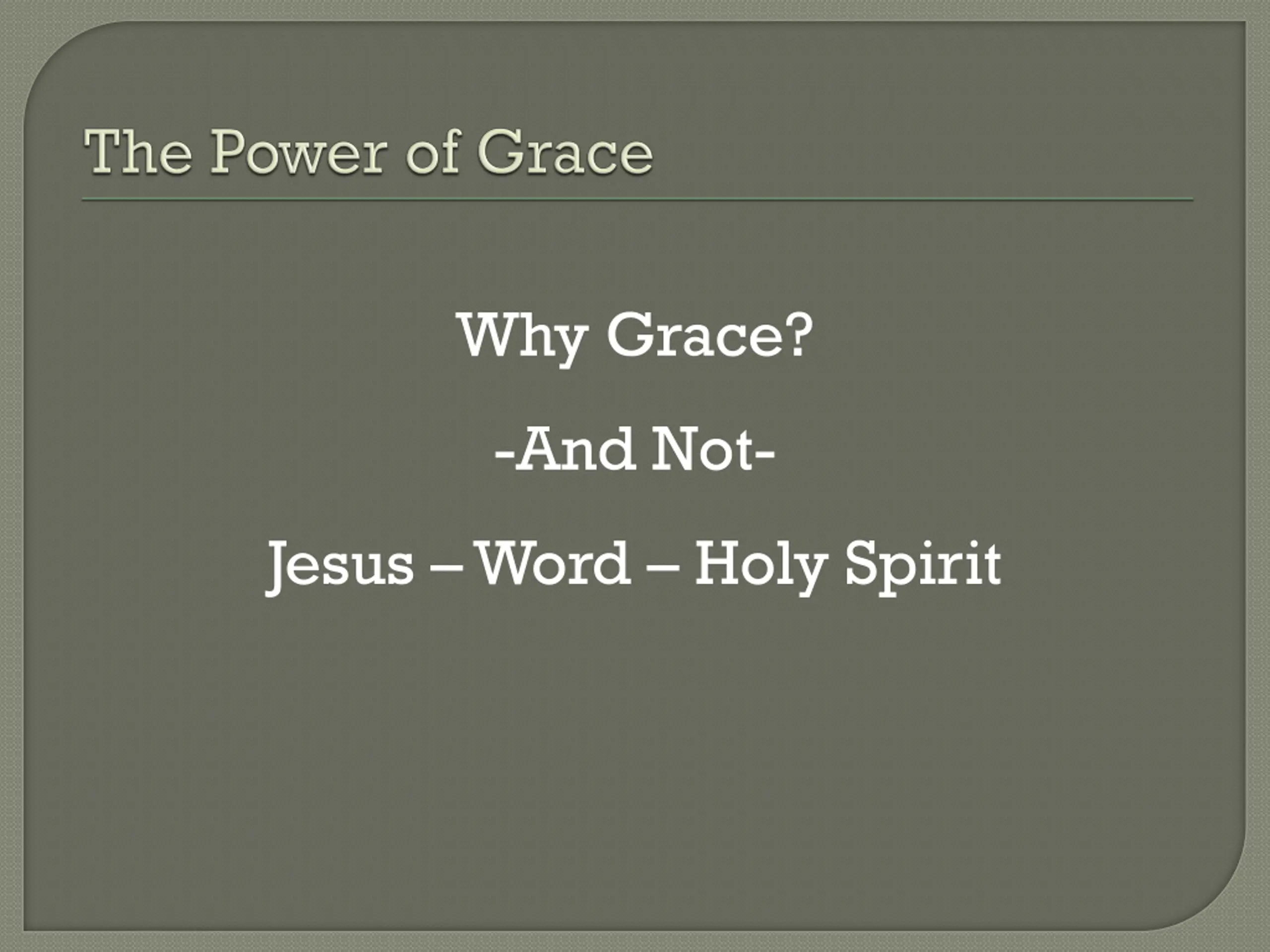 The Power of Grace

Why Grace?

-And Not-

Jesus – Word – Holy Spirit